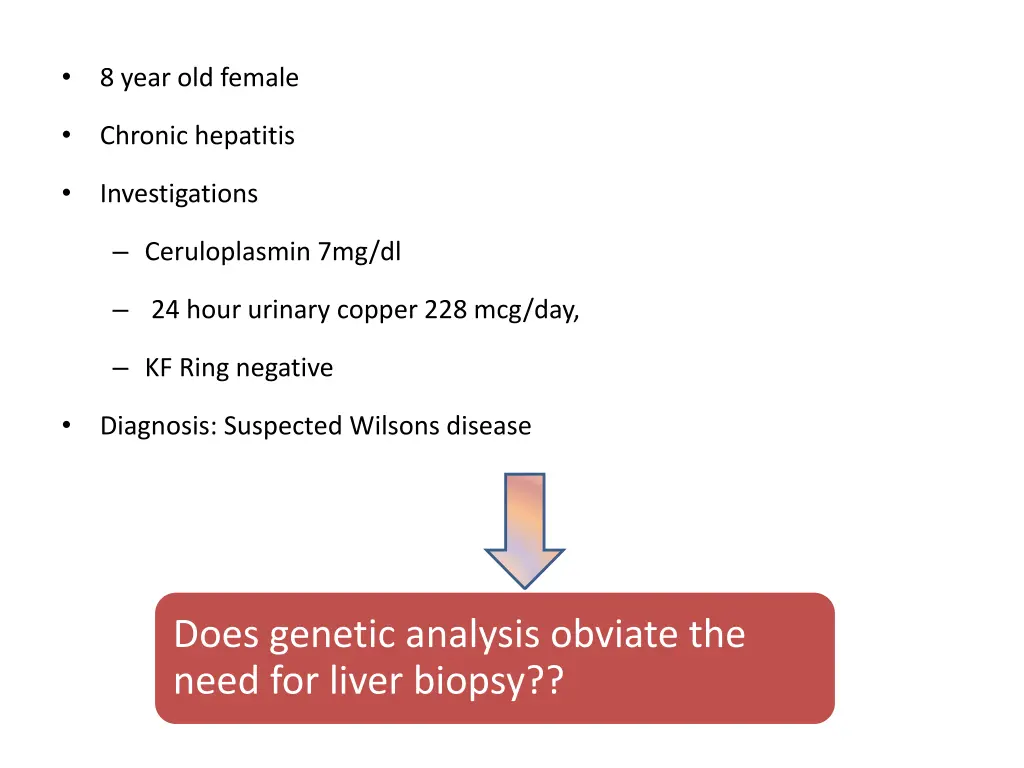 • 8 year old female
• Chronic hepatitis
• Investigations
– Ceruloplasmin 7mg/dl
– 24 hour urinary copper 228 mcg/day,
– KF Ring negative
• Diagnosis: Suspected Wilsons disease

Does genetic analysis obviate the need for liver biopsy??